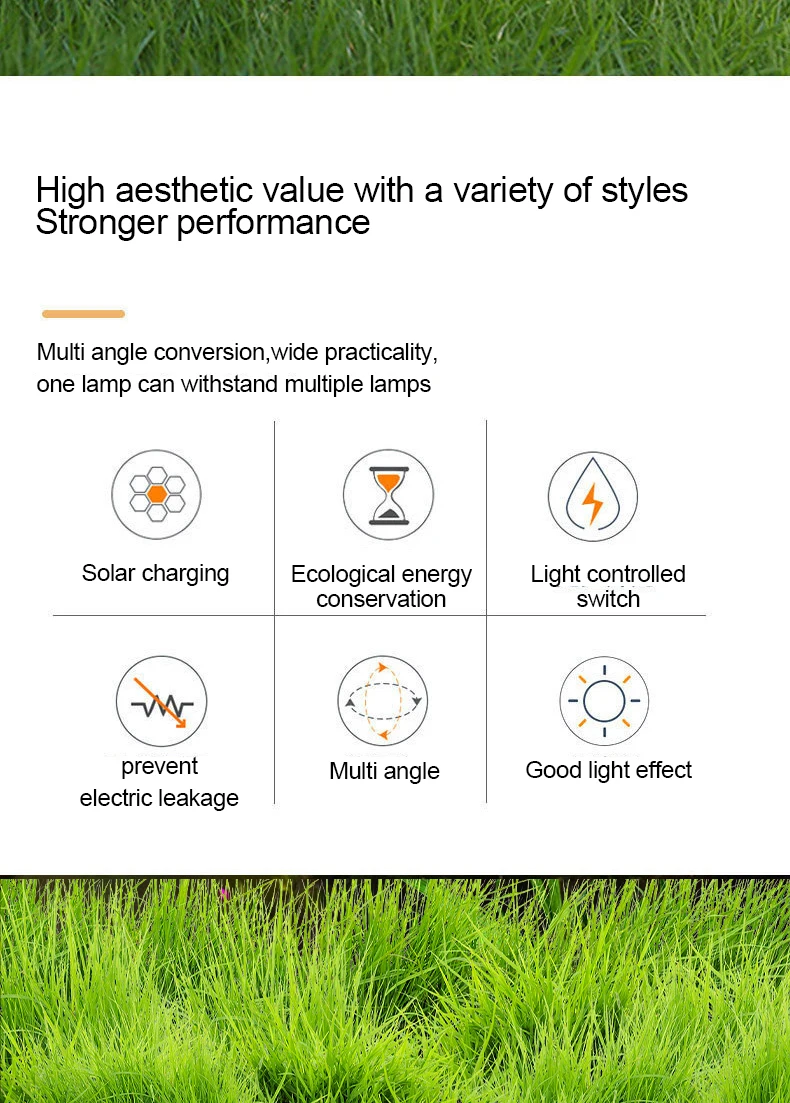 High aesthetic value with a variety of styles
Stronger performance

Multi angle conversion,wide practicality,
one lamp can withstand multiple lamps

Solar charging

Ecological energy conservation

Light controlled switch

prevent electric leakage

Multi angle

Good light effect